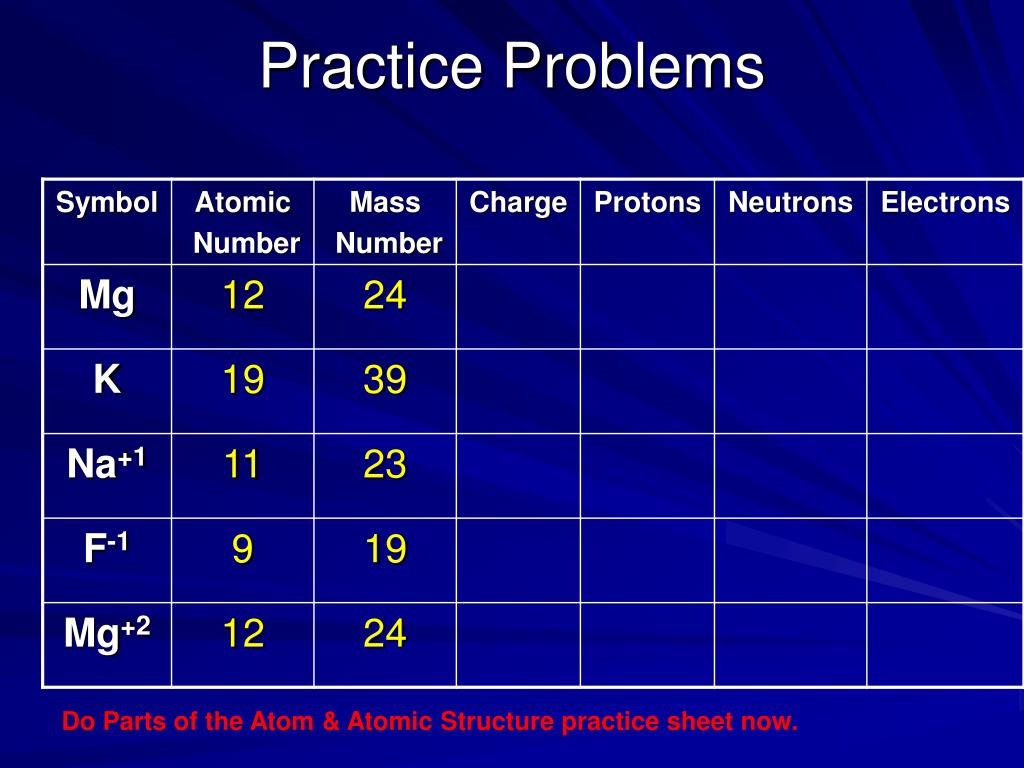 Practice Problems

| Symbol | Atomic Number | Mass Number | Charge | Protons | Neutrons | Electrons |
|---|---|---|---|---|---|---|
| Mg | 12 | 24 | | | | |
| K | 19 | 39 | | | | |
| $Na^{+1}$ | 11 | 23 | | | | |
| $F^{-1}$ | 9 | 19 | | | | |
| $Mg^{+2}$ | 12 | 24 | | | | |

Do Parts of the Atom & Atomic Structure practice sheet now.